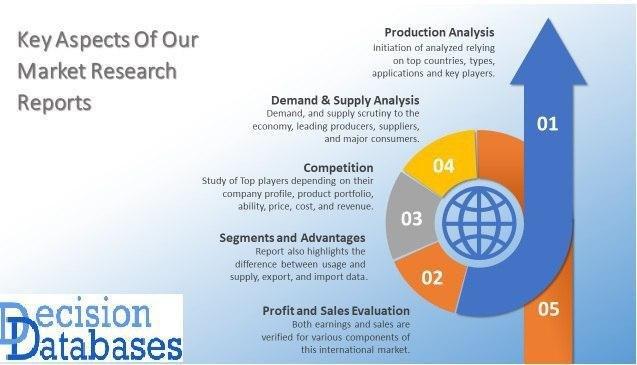 Key Aspects Of Our Market Research Reports

Production Analysis
Initiation of analyzed relying on top countries, types, applications and key players.

Demand & Supply Analysis
Demand, and supply scrutiny to the economy, leading producers, suppliers, and major consumers.

Competition
Study of Top players depending on their company profile, product portfolio, ability, price, cost, and revenue.

Segments and Advantages
Report also highlights the difference between usage and supply, export, and import data.

Profit and Sales Evaluation
Both earnings and sales are verified for various components of this international market.

01

04

03

02

05

Decision Databases